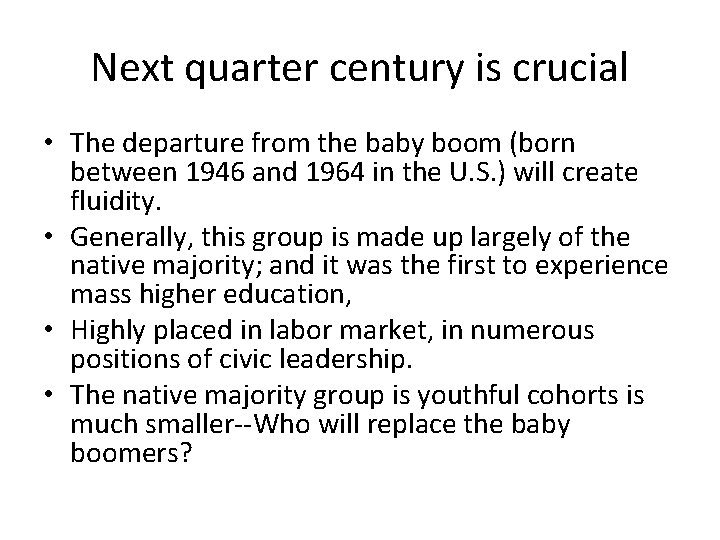 Next quarter century is crucial

• The departure from the baby boom (born between 1946 and 1964 in the U.S.) will create fluidity.
• Generally, this group is made up largely of the native majority; and it was the first to experience mass higher education,
• Highly placed in labor market, in numerous positions of civic leadership.
• The native majority group is youthful cohorts is much smaller--Who will replace the baby boomers?